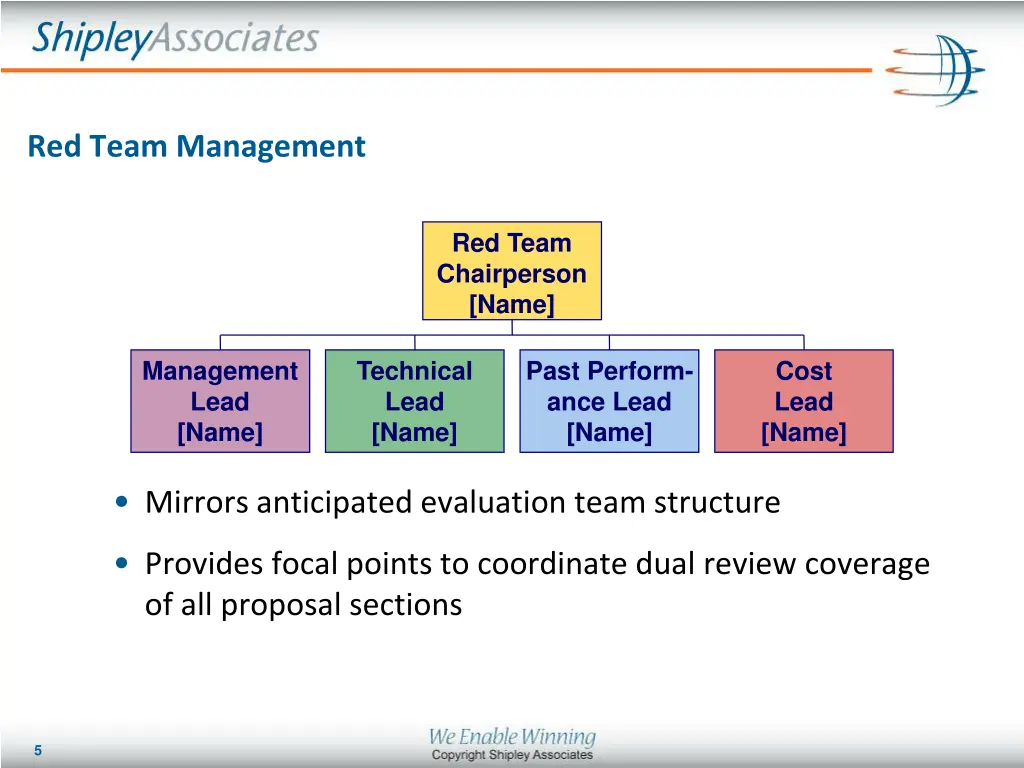 ShipleyAssociates

Red Team Management

Red Team Chairperson [Name]

Management Lead [Name]

Technical Lead [Name]

Past Performance Lead [Name]

Cost Lead [Name]

• Mirrors anticipated evaluation team structure

• Provides focal points to coordinate dual review coverage of all proposal sections

5

We Enable Winning
Copyright Shipley Associates